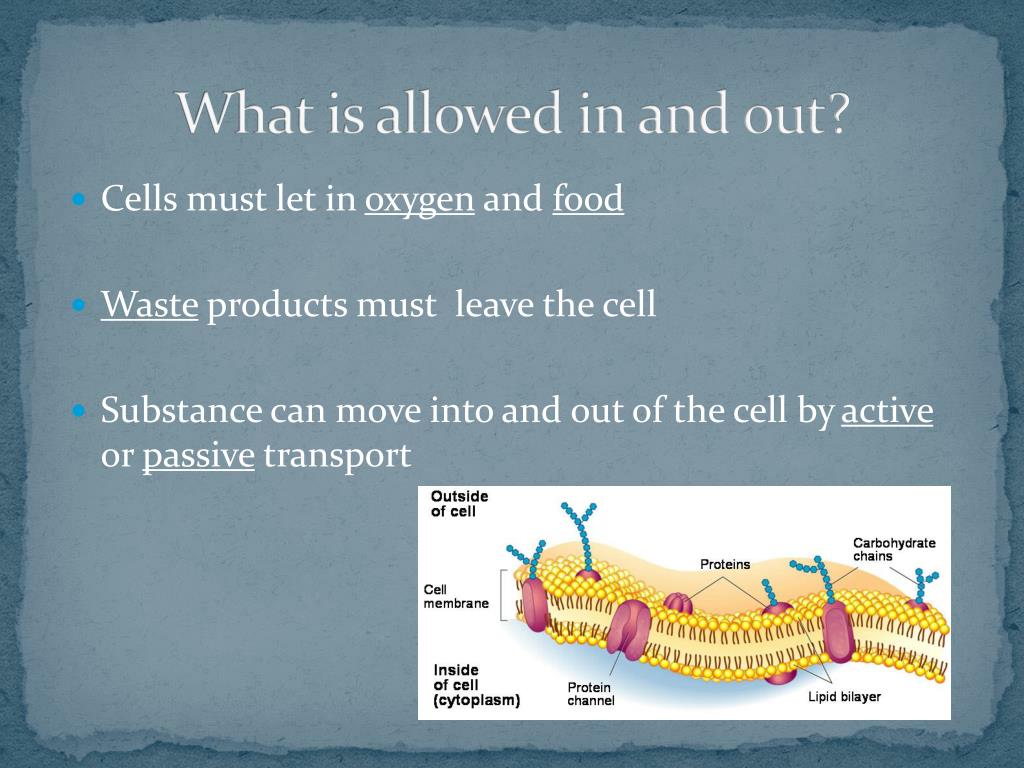 What is allowed in and out?

Cells must let in oxygen and food

Waste products must leave the cell

Substance can move into and out of the cell by active or passive transport

Outside of cell

Cell membrane

Proteins

Carbohydrate chains

Inside of cell (cytoplasm)

Protein channel

Lipid bilayer